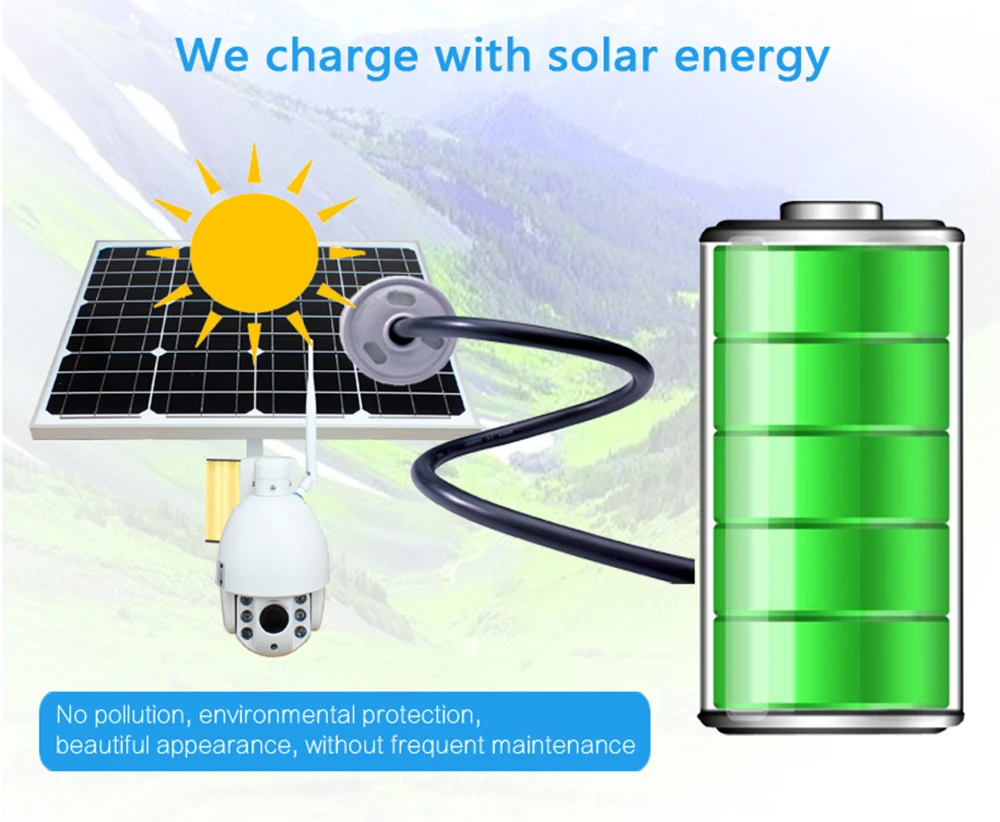 We charge with solar energy

No pollution, environmental protection, beautiful appearance, without frequent maintenance